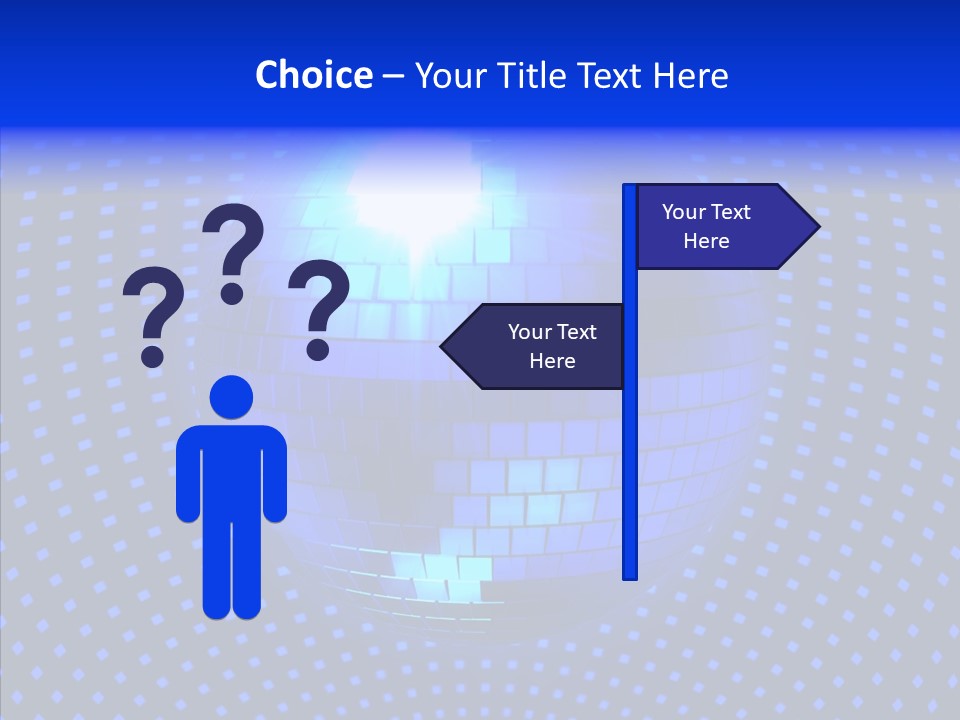 Choice – Your Title Text Here

? ? ?

Your Text Here

Your Text Here